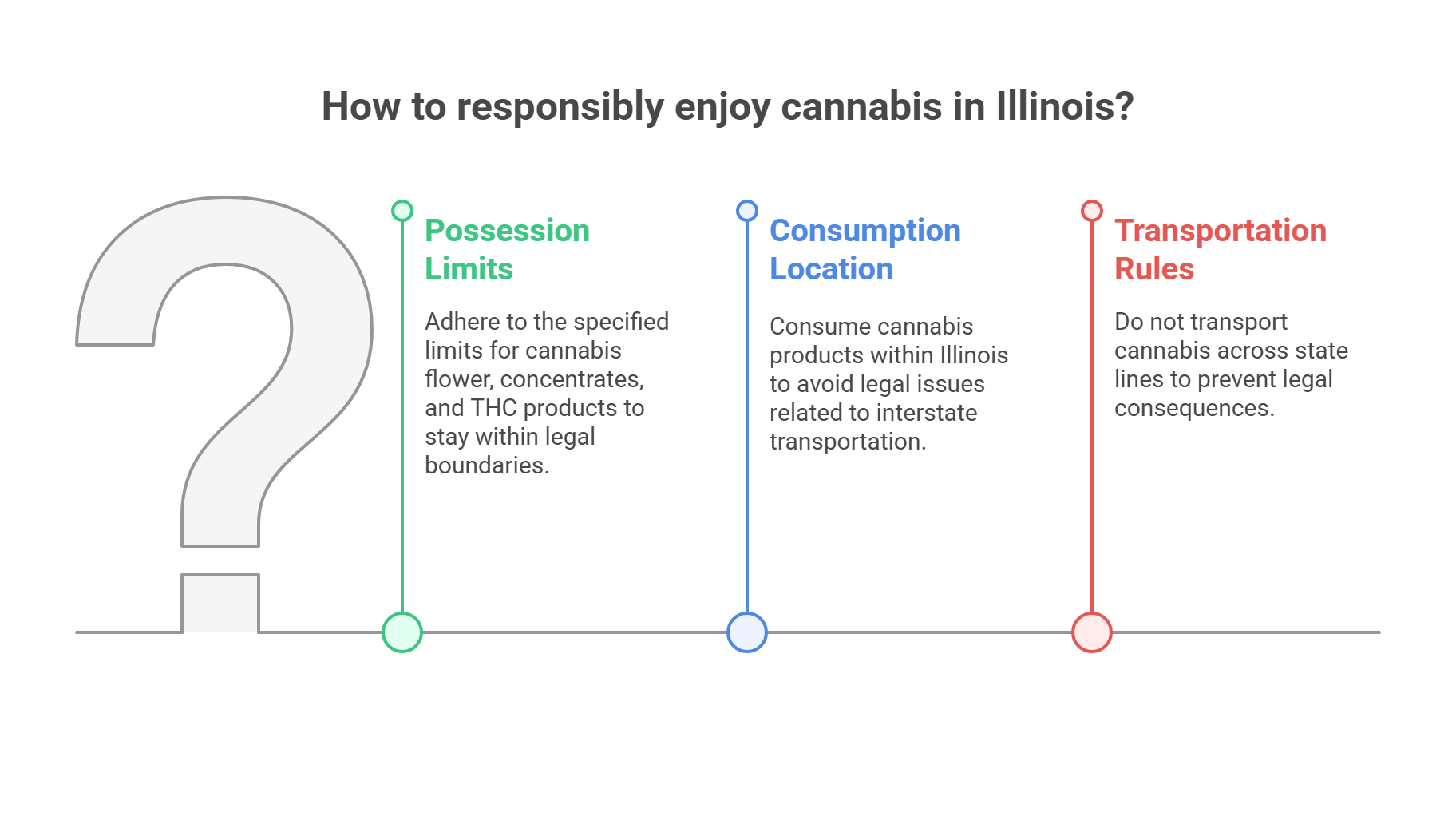 How to responsibly enjoy cannabis in Illinois?

Possession Limits

Adhere to the specified limits for cannabis flower, concentrates, and THC products to stay within legal boundaries.

Consumption Location

Consume cannabis products within Illinois to avoid legal issues related to interstate transportation.

Transportation Rules

Do not transport cannabis across state lines to prevent legal consequences.